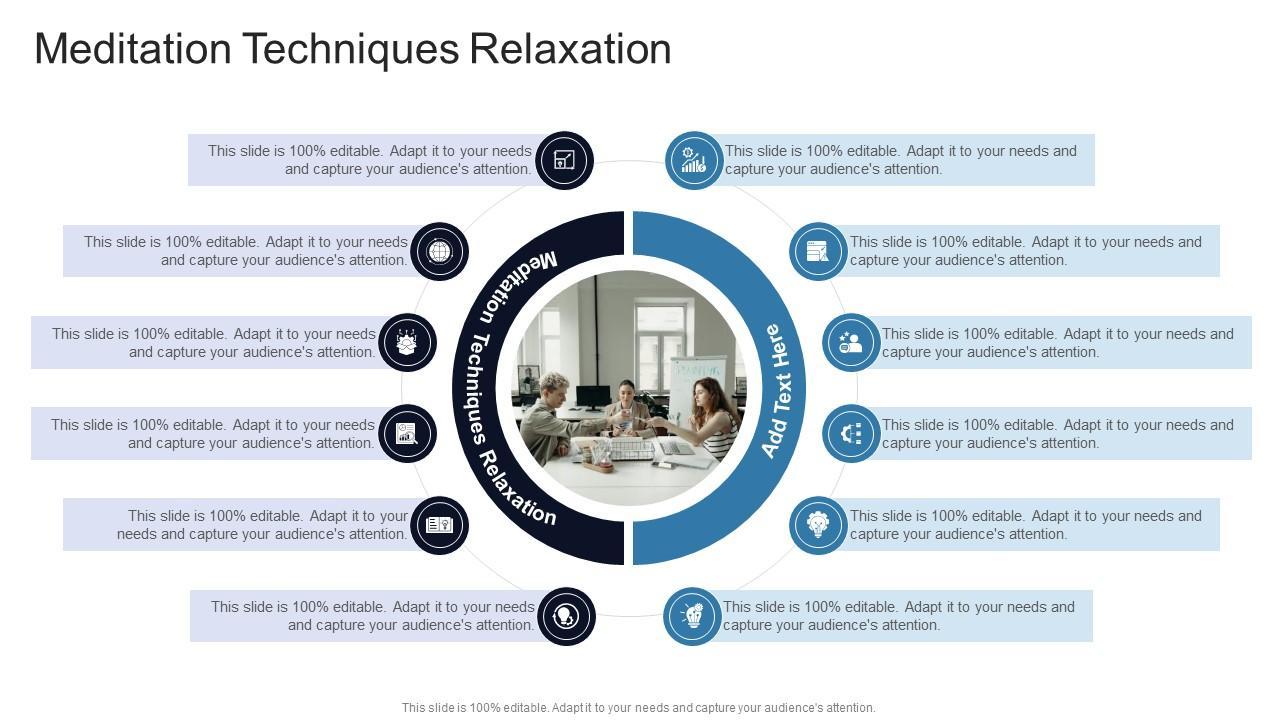 Meditation Techniques Relaxation

This slide is 100% editable. Adapt it to your needs and capture your audience's attention.

This slide is 100% editable. Adapt it to your needs and capture your audience's attention.

This slide is 100% editable. Adapt it to your needs and capture your audience's attention.

This slide is 100% editable. Adapt it to your needs and capture your audience's attention.

This slide is 100% editable. Adapt it to your needs and capture your audience's attention.

This slide is 100% editable. Adapt it to your needs and capture your audience's attention.

Meditation Techniques Relaxation

Add Text Here

This slide is 100% editable. Adapt it to your needs and capture your audience's attention.

This slide is 100% editable. Adapt it to your needs and capture your audience's attention.

This slide is 100% editable. Adapt it to your needs and capture your audience's attention.

This slide is 100% editable. Adapt it to your needs and capture your audience's attention.

This slide is 100% editable. Adapt it to your needs and capture your audience's attention.

This slide is 100% editable. Adapt it to your needs and capture your audience's attention.

This slide is 100% editable. Adapt it to your needs and capture your audience's attention.